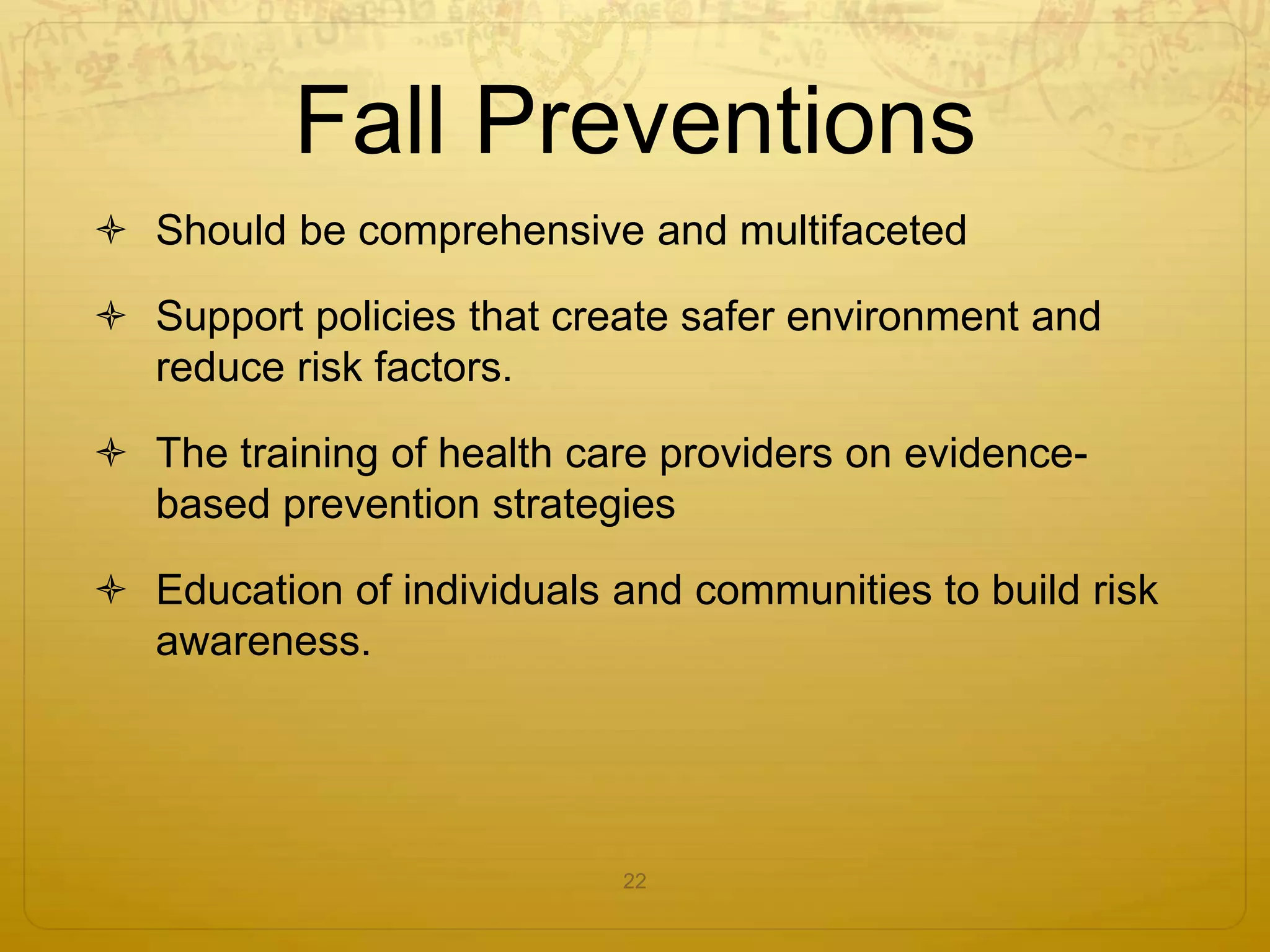 Fall Preventions

Should be comprehensive and multifaceted

Support policies that create safer environment and reduce risk factors.

The training of health care providers on evidence-based prevention strategies

Education of individuals and communities to build risk awareness.

22